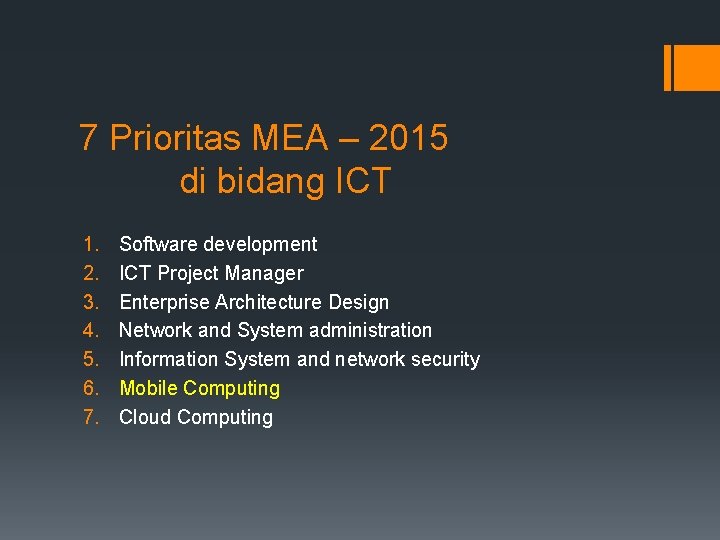 7 Prioritas MEA – 2015
di bidang ICT

1. Software development
2. ICT Project Manager
3. Enterprise Architecture Design
4. Network and System administration
5. Information System and network security
6. Mobile Computing
7. Cloud Computing